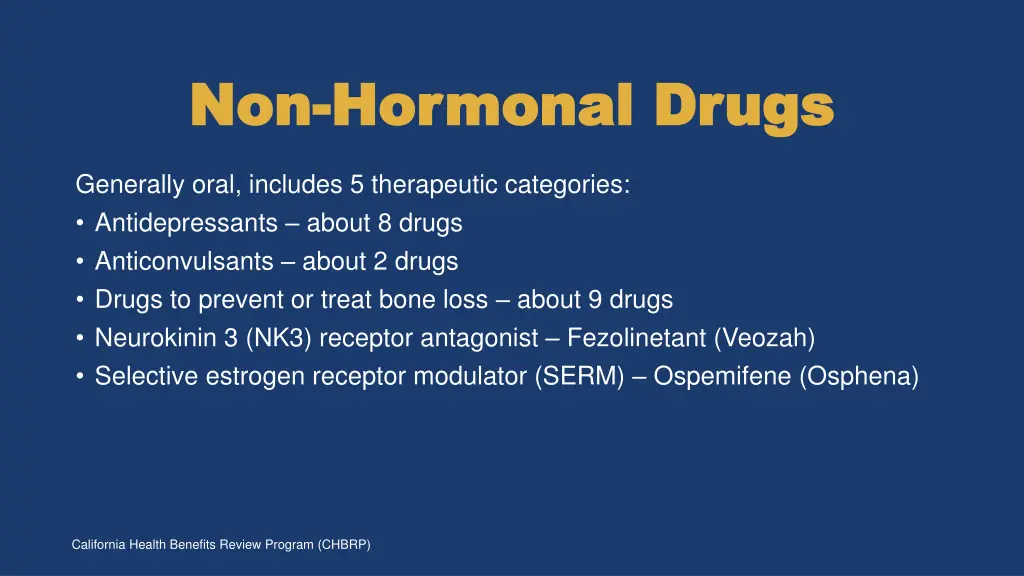 Non-Hormonal Drugs

Generally oral, includes 5 therapeutic categories:
• Antidepressants – about 8 drugs
• Anticonvulsants – about 2 drugs
• Drugs to prevent or treat bone loss – about 9 drugs
• Neurokinin 3 (NK3) receptor antagonist – Fezolinetant (Veozah)
• Selective estrogen receptor modulator (SERM) – Ospemifene (Osphena)

California Health Benefits Review Program (CHBRP)